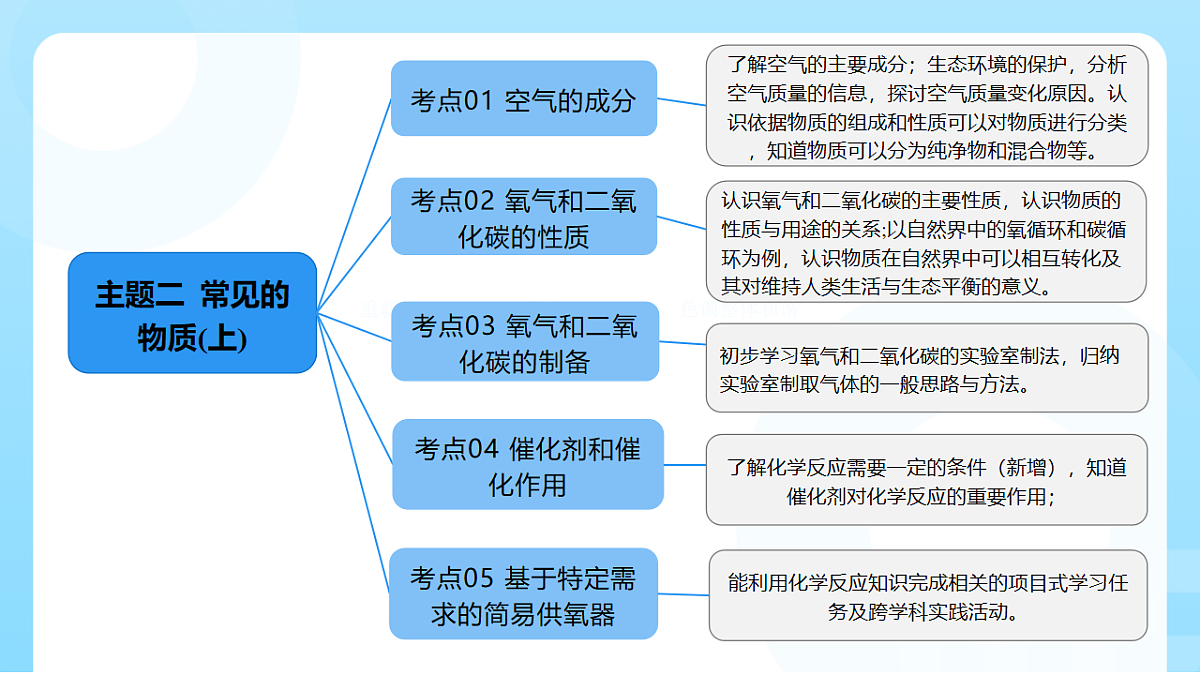 主题二 常见的物质(上)

考点01 空气的成分

了解空气的主要成分；生态环境的保护，分析空气质量的信息，探讨空气质量变化原因。认识依据物质的组成和性质可以对物质进行分类，知道物质可以分为纯净物和混合物等。

考点02 氧气和二氧化碳的性质

认识氧气和二氧化碳的主要性质，认识物质的性质与用途的关系;以自然界中的氧循环和碳循环为例，认识物质在自然界中可以相互转化及其对维持人类生活与生态平衡的意义。

考点03 氧气和二氧化碳的制备

初步学习氧气和二氧化碳的实验室制法，归纳实验室制取气体的一般思路与方法。

考点04 催化剂和催化作用

了解化学反应需要一定的条件（新增），知道催化剂对化学反应的重要作用；

考点05 基于特定需求的简易供氧器

能利用化学反应知识完成相关的项目式学习任务及跨学科实践活动。